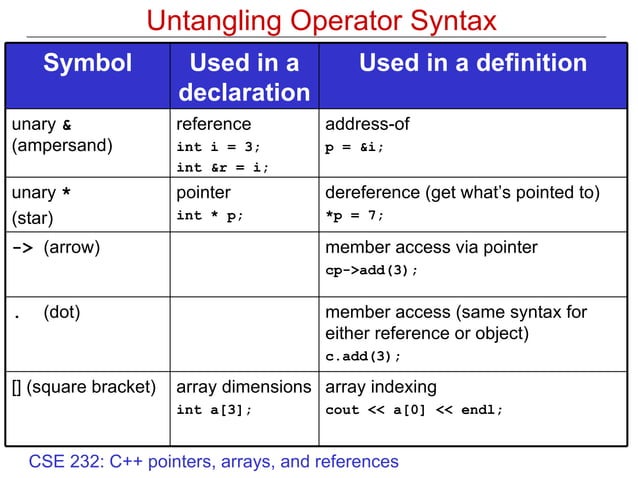 Untangling Operator Syntax

| Symbol | Used in a declaration | Used in a definition |
|---|---|---|
| unary & (ampersand) | reference int i = 3; int &r = i; | address-of p = &i; |
| unary * (star) | pointer int * p; | dereference (get what's pointed to) *p = 7; |
| -> (arrow) | | member access via pointer cp->add(3); |
| . (dot) | | member access (same syntax for either reference or object) c.add(3); |
| [] (square bracket) | array dimensions int a[3]; | array indexing cout << a[0] << endl; |

CSE 232: C++ pointers, arrays, and references